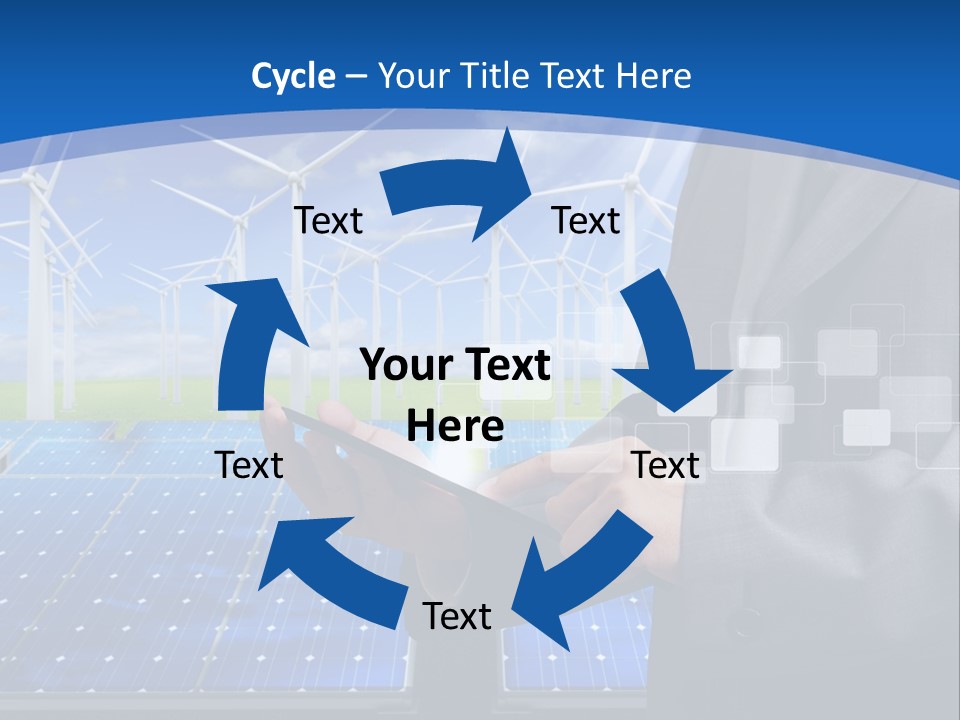 Cycle – Your Title Text Here

Text

Text

Your Text Here

Text

Text

Text